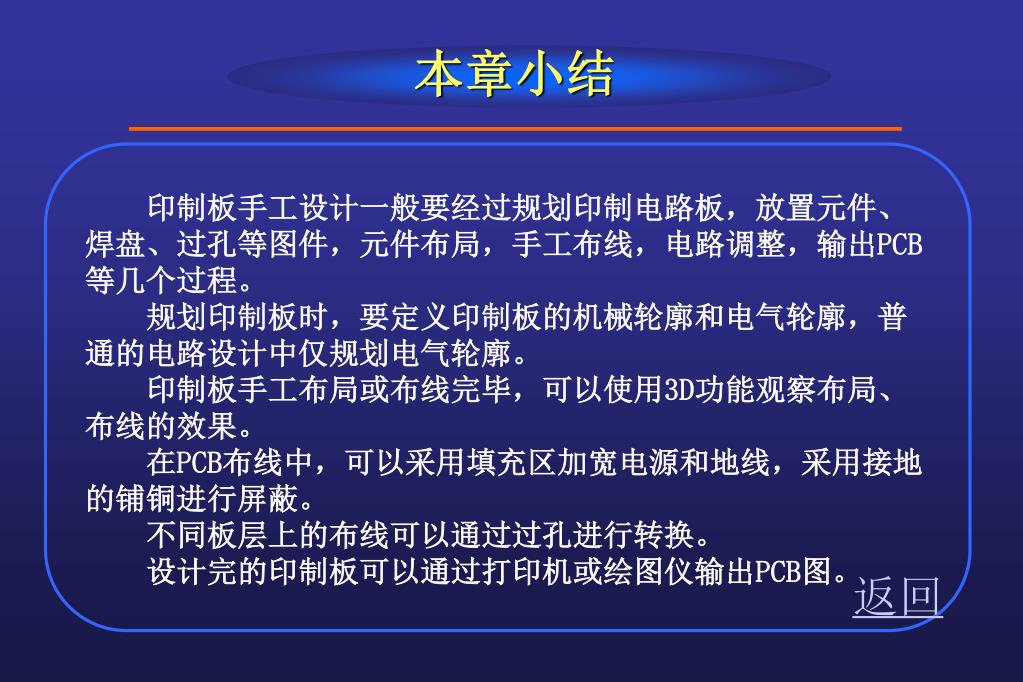 本章小结

印制板手工设计一般要经过规划印制电路板，放置元件、焊盘、过孔等图件，元件布局，手工布线，电路调整，输出PCB等几个过程。

规划印制板时，要定义印制板的机械轮廓和电气轮廓，普通的电路设计中仅规划电气轮廓。

印制板手工布局或布线完毕，可以使用3D功能观察布局、布线的效果。

在PCB布线中，可以采用填充区加宽电源和地线，采用接地的铺铜进行屏蔽。

不同板层上的布线可以通过过孔进行转换。

设计完的印制板可以通过打印机或绘图仪输出PCB图。

返回